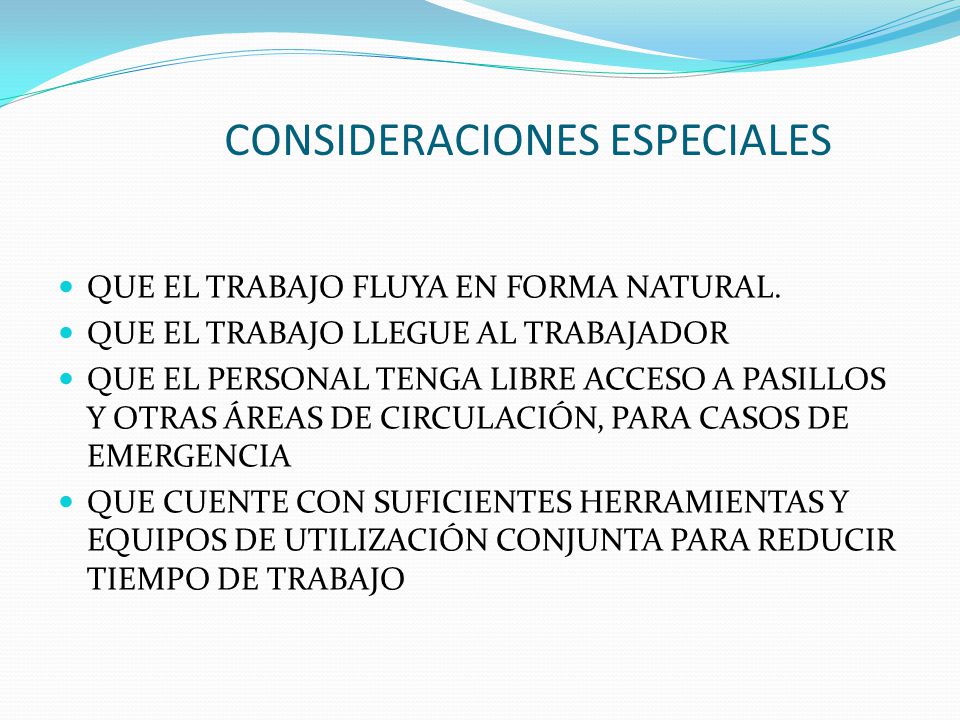 CONSIDERACIONES ESPECIALES

- QUE EL TRABAJO FLUYA EN FORMA NATURAL.
- QUE EL TRABAJO LLEGUE AL TRABAJADOR
- QUE EL PERSONAL TENGA LIBRE ACCESO A PASILLOS Y OTRAS ÁREAS DE CIRCULACIÓN, PARA CASOS DE EMERGENCIA
- QUE CUENTE CON SUFICIENTES HERRAMIENTAS Y EQUIPOS DE UTILIZACIÓN CONJUNTA PARA REDUCIR TIEMPO DE TRABAJO